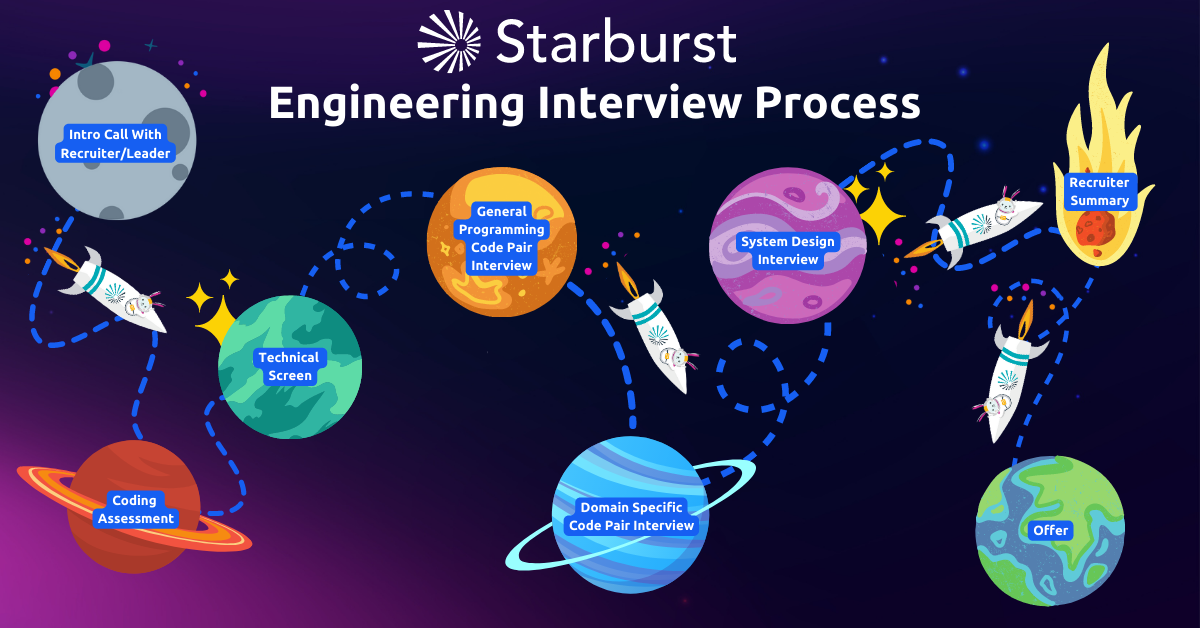 Starburst
Engineering Interview Process

Intro Call With Recruiter/Leader

Coding Assessment

Technical Screen

General Programming Code Pair Interview

Domain Specific Code Pair Interview

System Design Interview

Recruiter Summary

Offer